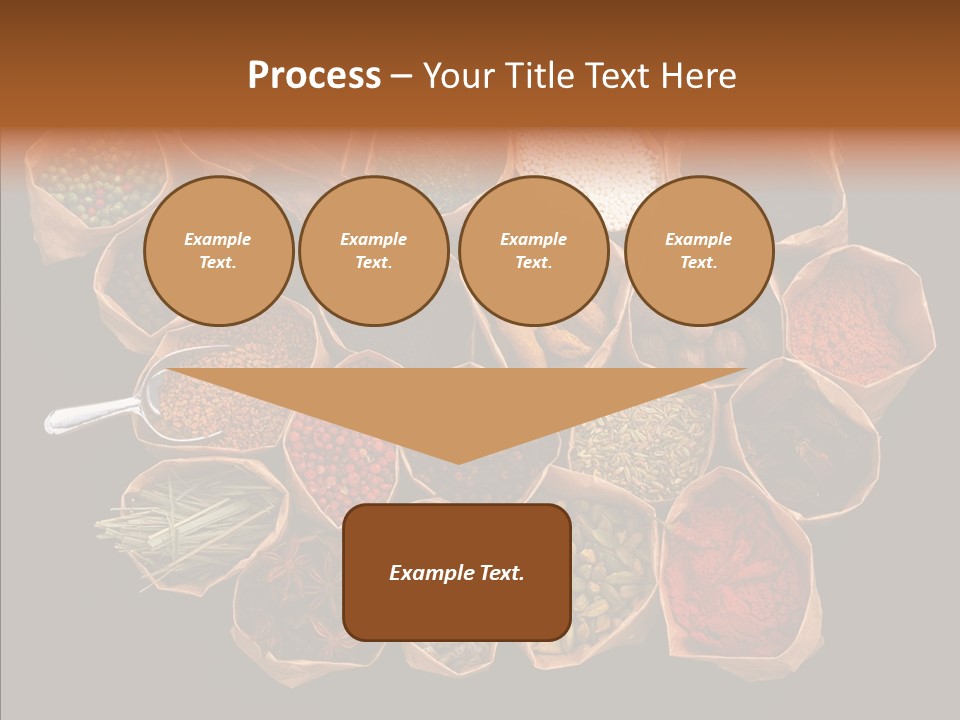 Process – Your Title Text Here

Example Text.

Example Text.

Example Text.

Example Text.

Example Text.